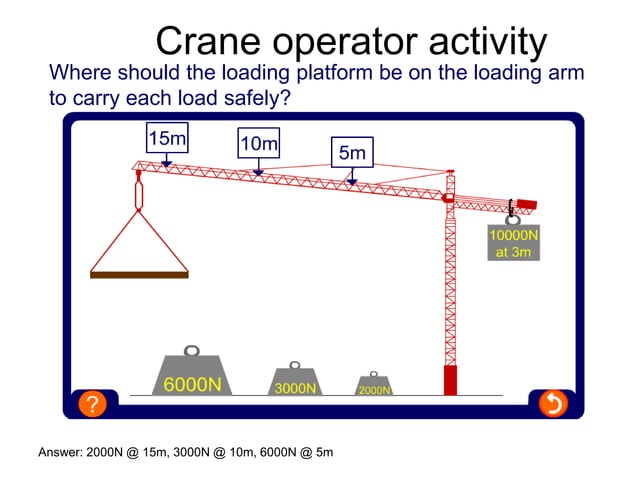 Crane operator activity

Where should the loading platform be on the loading arm to carry each load safely?

15m

10m

5m

10000N
at 3m

6000N

3000N

2000N

?

Answer: 2000N @ 15m, 3000N @ 10m, 6000N @ 5m